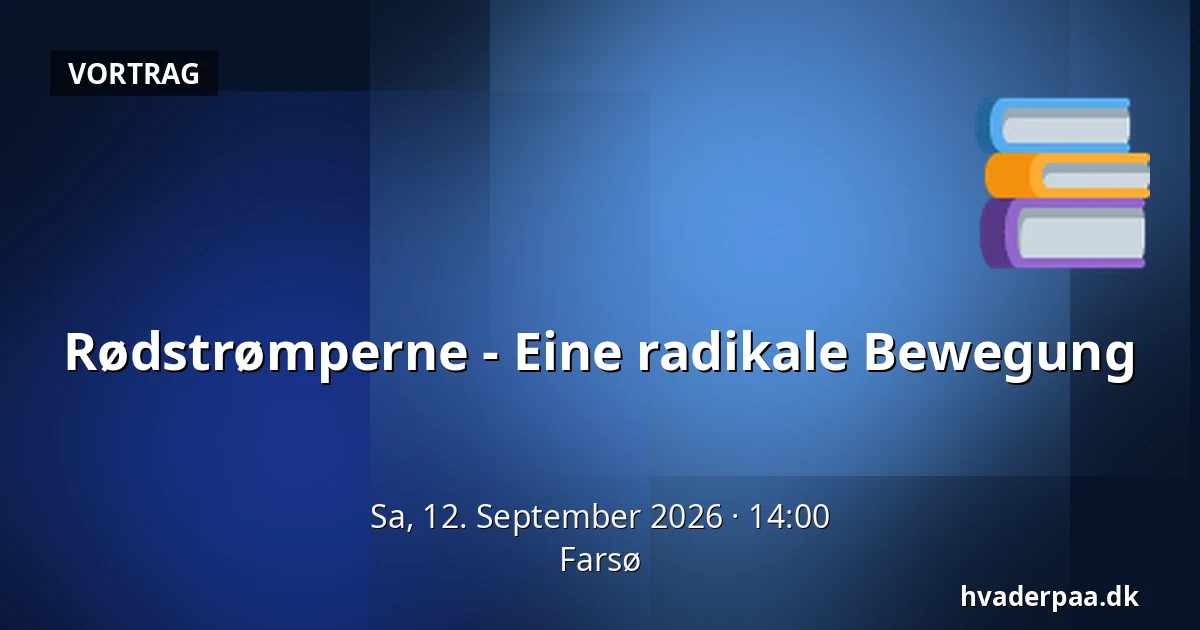 VORTRAG

Rødstrømperne - Eine radikale Bewegung

Sa, 12. September 2026 · 14:00
Farsø

hvaderpaa.dk